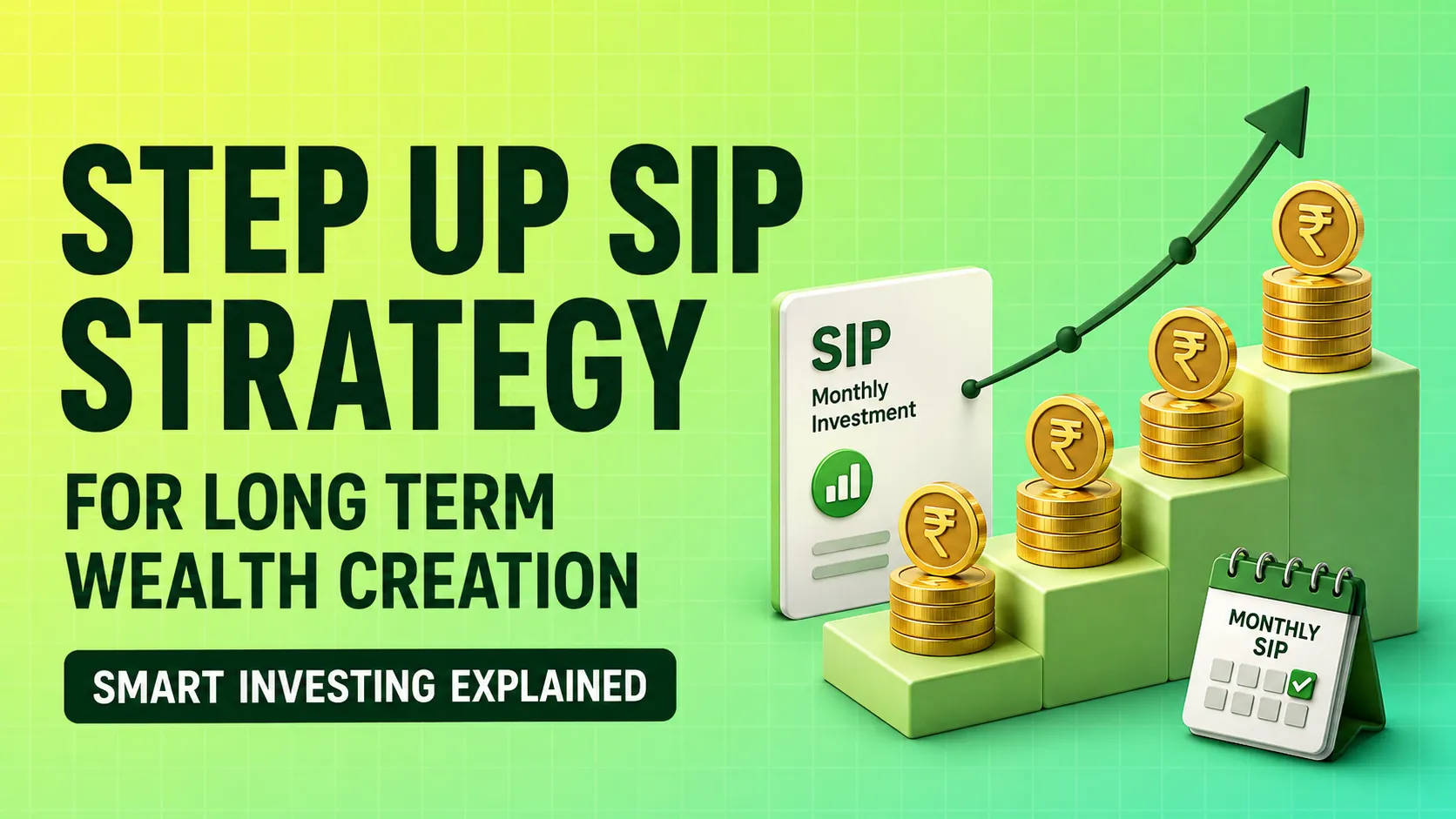 STEP UP SIP STRATEGY

FOR LONG TERM WEALTH CREATION

SMART INVESTING EXPLAINED

SIP
Monthly Investment

₹ ₹ ₹ ₹

MONTHLY SIP